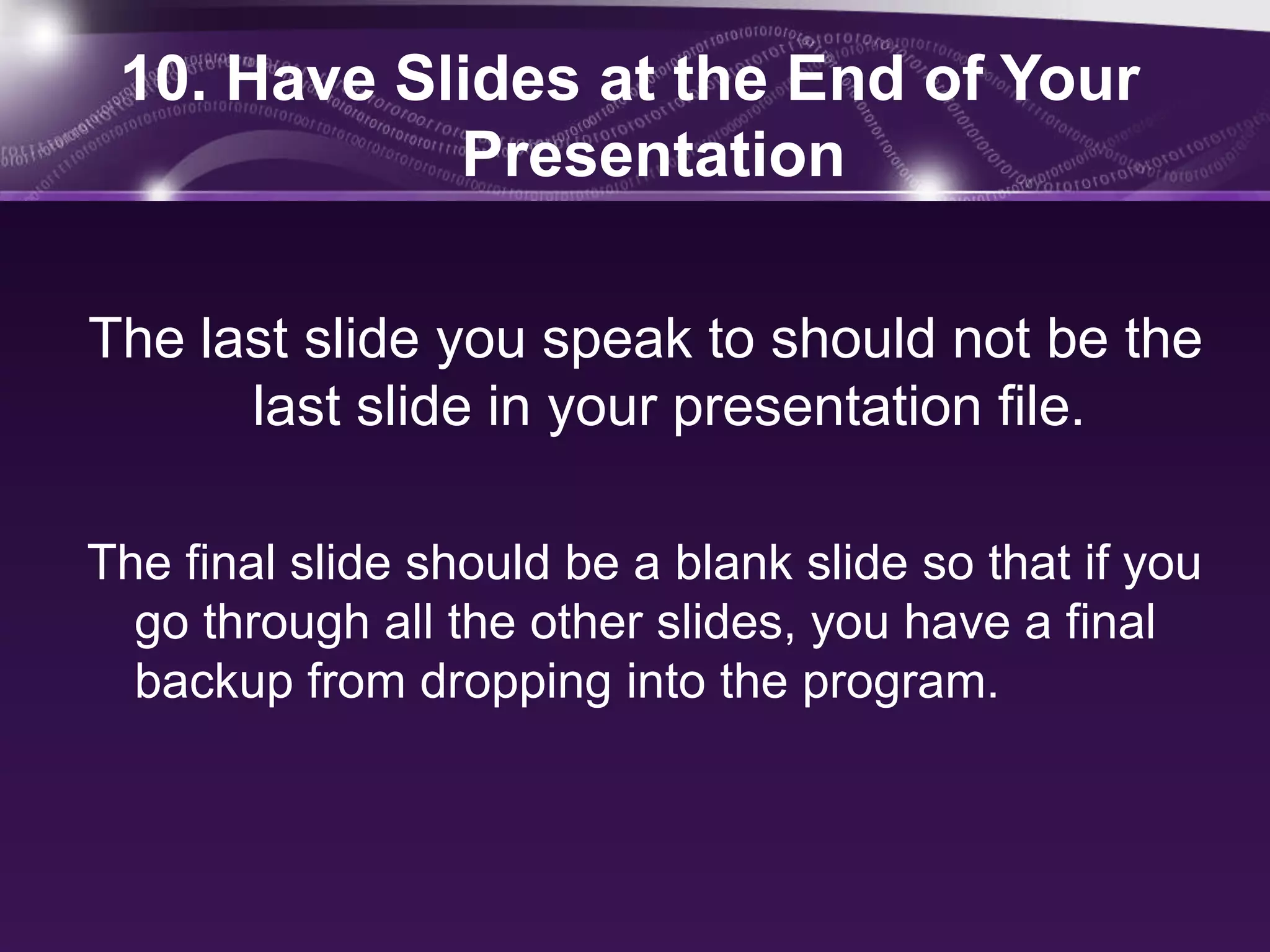 10. Have Slides at the End of Your Presentation

The last slide you speak to should not be the last slide in your presentation file.

The final slide should be a blank slide so that if you go through all the other slides, you have a final backup from dropping into the program.